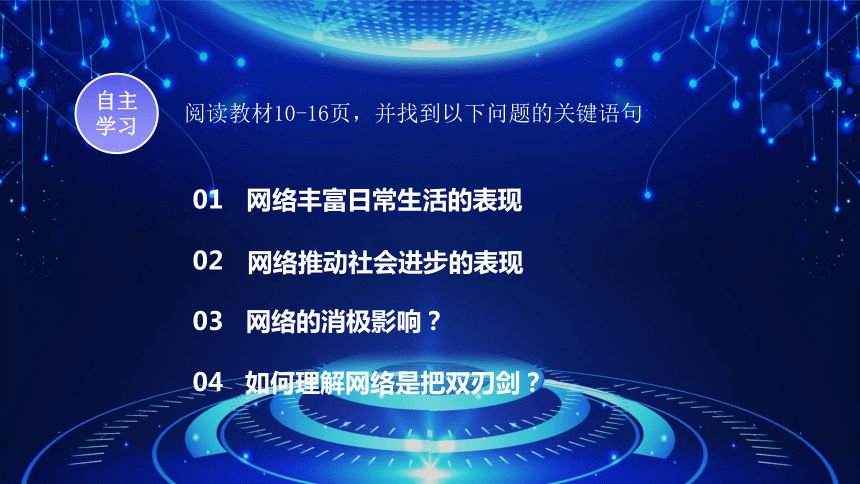 自主学习

阅读教材10-16页，并找到以下问题的关键语句

01 网络丰富日常生活的表现

02 网络推动社会进步的表现

03 网络的消极影响？

04 如何理解网络是把双刃剑？